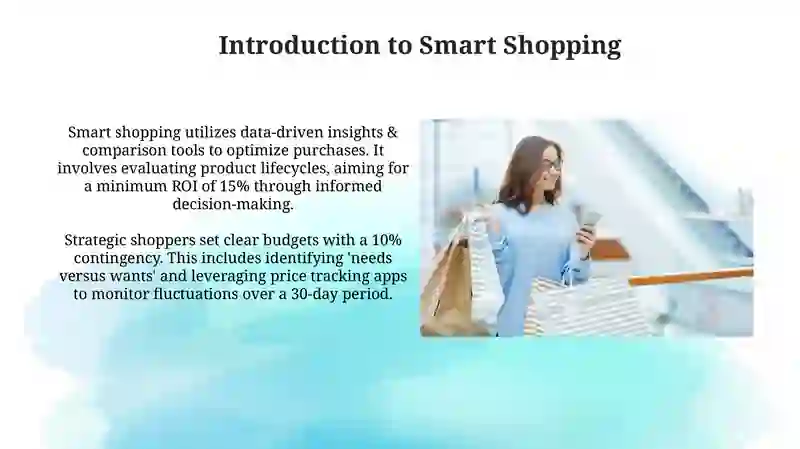 Introduction to Smart Shopping

Smart shopping utilizes data-driven insights & comparison tools to optimize purchases. It involves evaluating product lifecycles, aiming for a minimum ROI of 15% through informed decision-making.

Strategic shoppers set clear budgets with a 10% contingency. This includes identifying 'needs versus wants' and leveraging price tracking apps to monitor fluctuations over a 30-day period.